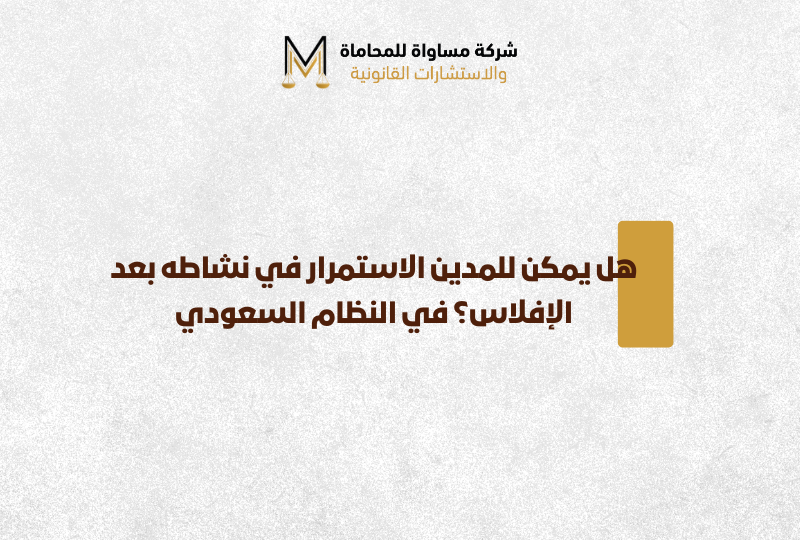 M
شركة مساواة للمحاماة
والاستشارات القانونية

هل يمكن للمدين الاستمرار في نشاطه بعد الإفلاس؟ في النظام السعودي